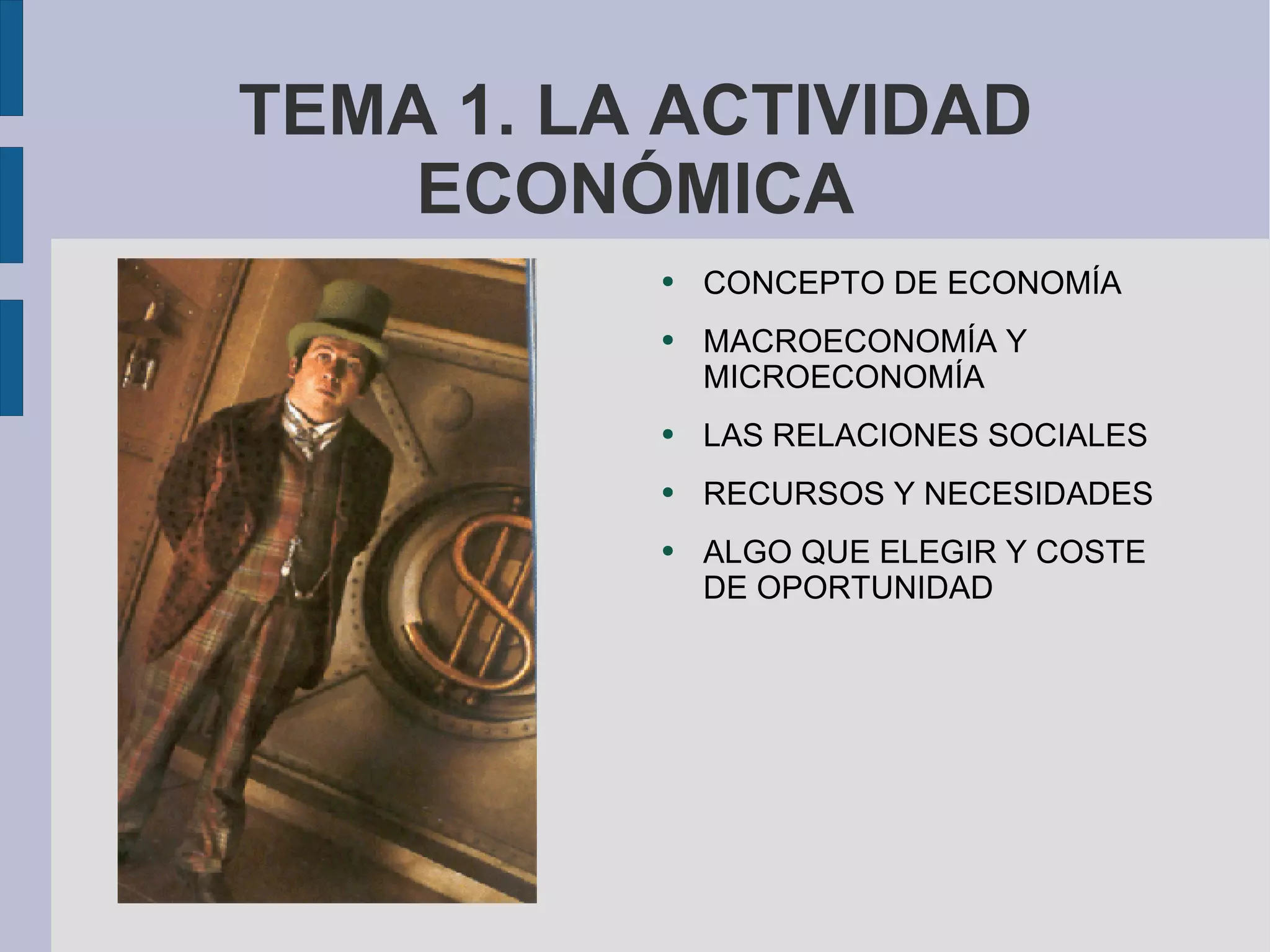 TEMA 1. LA ACTIVIDAD ECONÓMICA

- CONCEPTO DE ECONOMÍA
- MACROECONOMÍA Y MICROECONOMÍA
- LAS RELACIONES SOCIALES
- RECURSOS Y NECESIDADES
- ALGO QUE ELEGIR Y COSTE DE OPORTUNIDAD